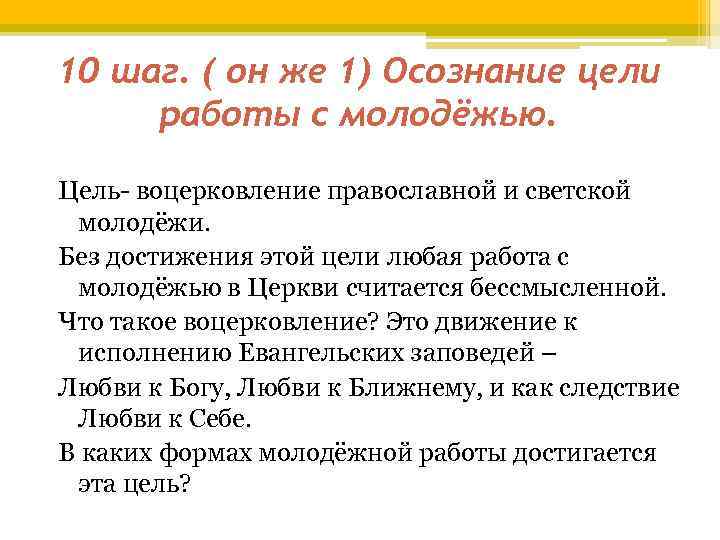 10 шаг. ( он же 1) Осознание цели работы с молодёжью.

Цель- воцерковление православной и светской молодёжи.

Без достижения этой цели любая работа с молодёжью в Церкви считается бессмысленной.

Что такое воцерковление? Это движение к исполнению Евангельских заповедей –

Любви к Богу, Любви к Ближнему, и как следствие Любви к Себе.

В каких формах молодёжной работы достигается эта цель?